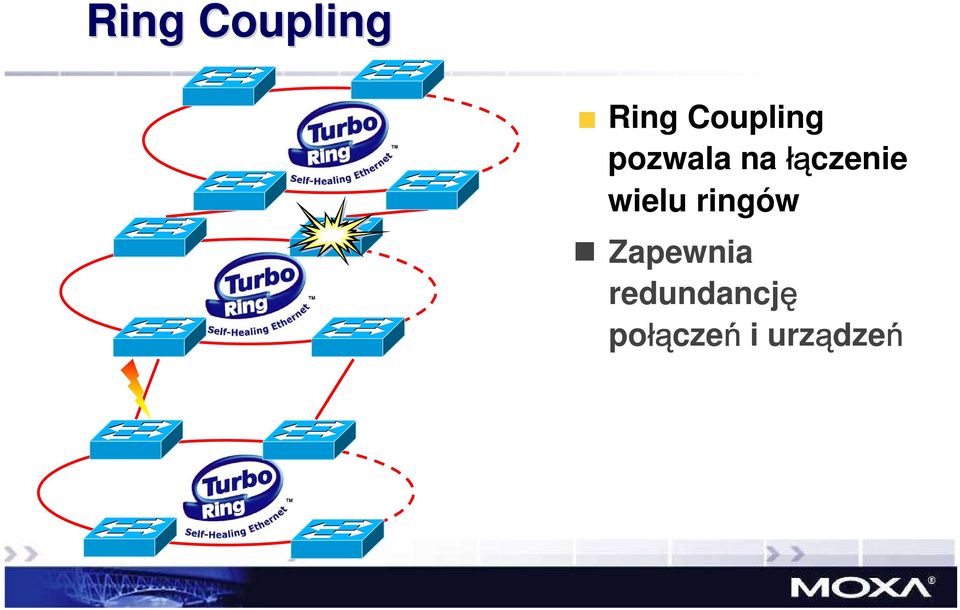 Ring Coupling

Turbo Ring™ Self-Healing Ethernet

Turbo Ring™ Self-Healing Ethernet

Turbo Ring™ Self-Healing Ethernet

Ring Coupling pozwala na łączenie wielu ringów

Zapewnia redundancję połączeń i urządzeń

MOXA®